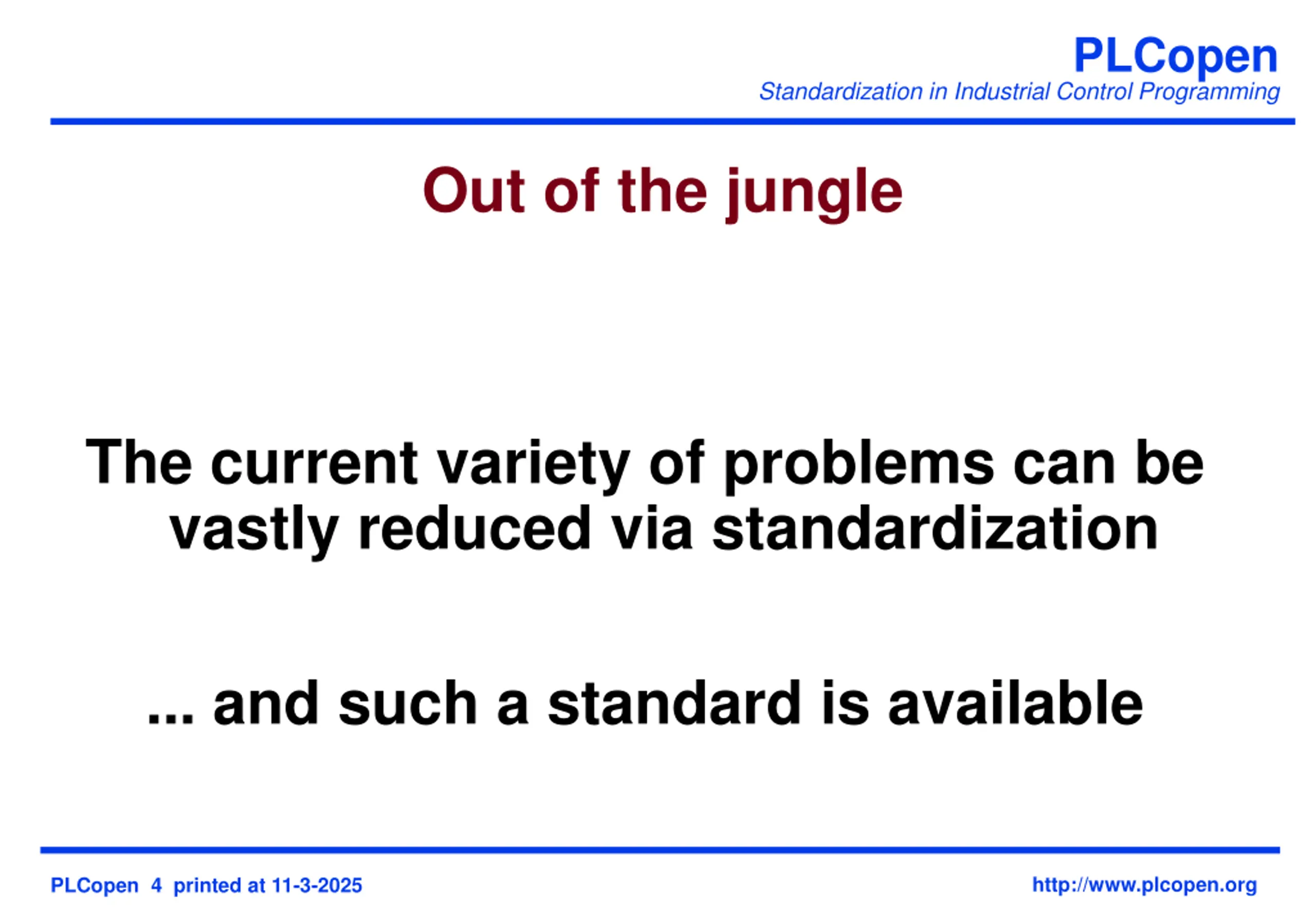 PLCopen
Standardization in Industrial Control Programming

Out of the jungle

The current variety of problems can be vastly reduced via standardization

... and such a standard is available

PLCopen 4 printed at 11-3-2025

http://www.plcopen.org